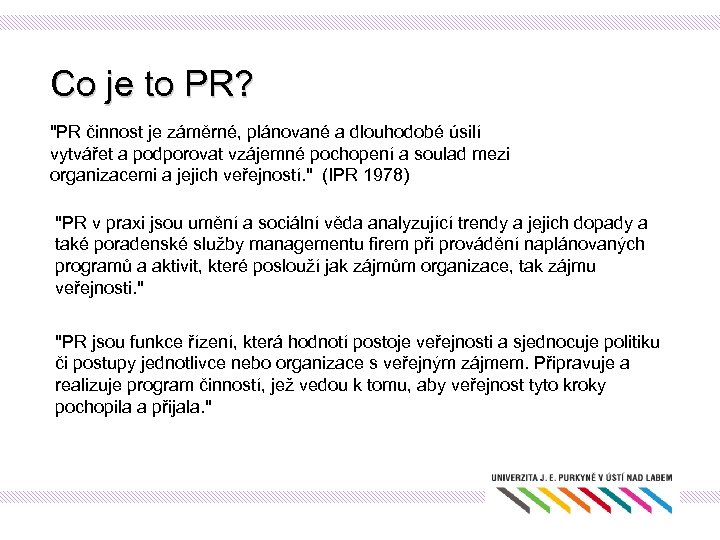 Co je to PR?

"PR činnost je záměrné, plánované a dlouhodobé úsilí vytvářet a podporovat vzájemné pochopení a soulad mezi organizacemi a jejich veřejností." (IPR 1978)

"PR v praxi jsou umění a sociální věda analyzující trendy a jejich dopady a také poradenské služby managementu firem při provádění naplánovaných programů a aktivit, které poslouží jak zájmům organizace, tak zájmu veřejnosti."

"PR jsou funkce řízení, která hodnotí postoje veřejnosti a sjednocuje politiku či postupy jednotlivce nebo organizace s veřejným zájmem. Připravuje a realizuje program činností, jež vedou k tomu, aby veřejnost tyto kroky pochopila a přijala."

UNIVERZITA J. E. PURKYNĚ V ÚSTÍ NAD LABEM